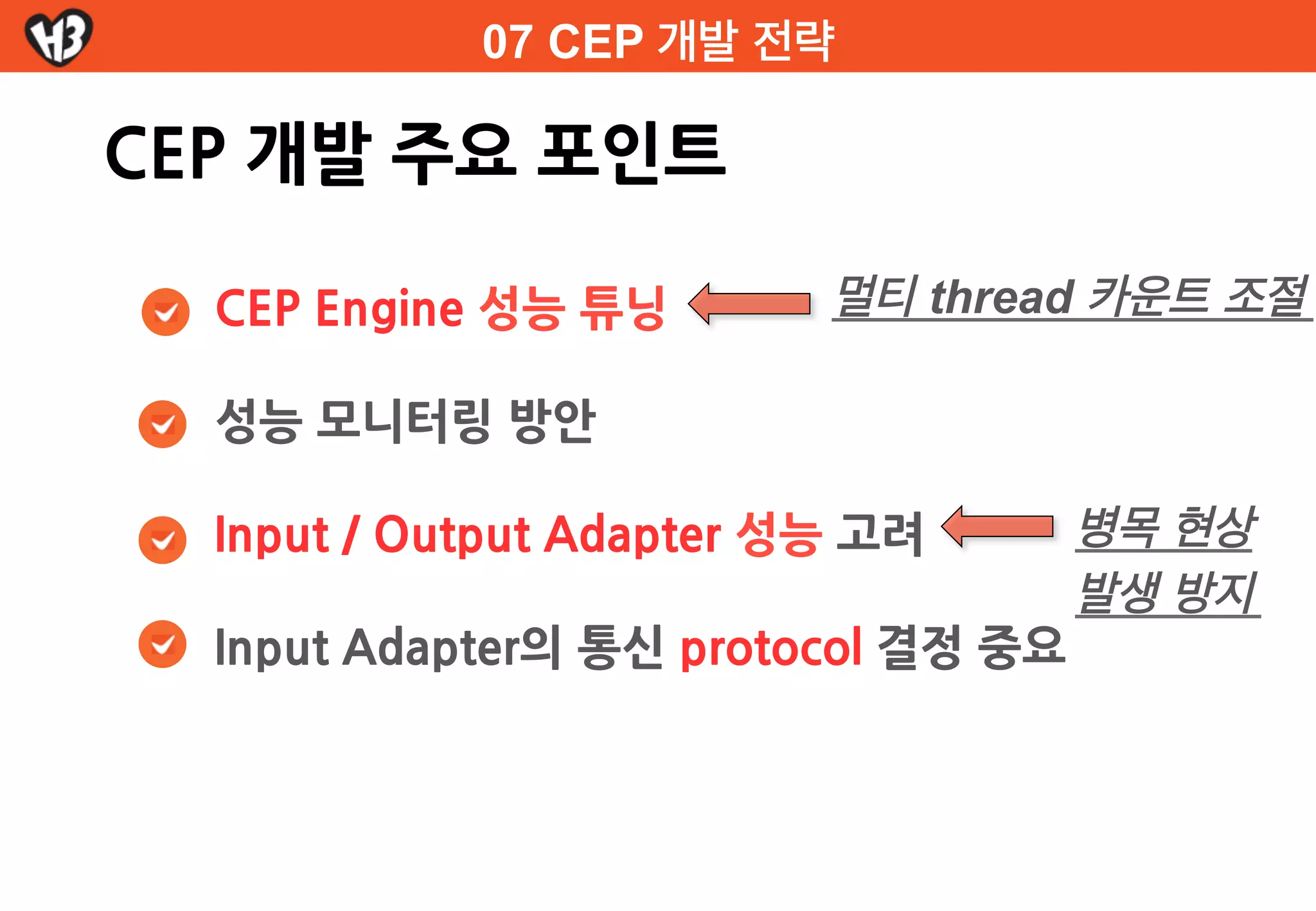 H3

07 CEP 개발 전략

CEP 개발 주요 포인트

CEP Engine 성능 튜닝

멀티 thread 카운트 조절

성능 모니터링 방안

Input / Output Adapter 성능 고려

병목 현상 발생 방지

Input Adapter의 통신 protocol 결정 중요